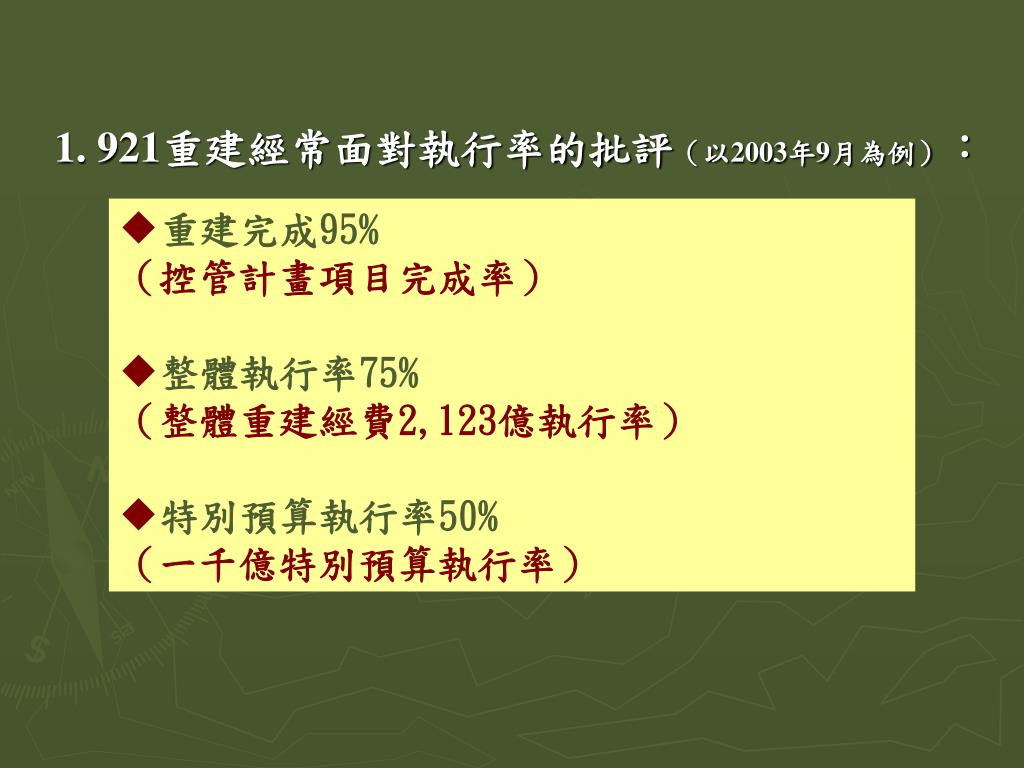 1. 921重建經常面對執行率的批評（以2003年9月為例）：

◆重建完成95%
（控管計畫項目完成率）

◆整體執行率75%
（整體重建經費2,123億執行率）

◆特別預算執行率50%
（一千億特別預算執行率）